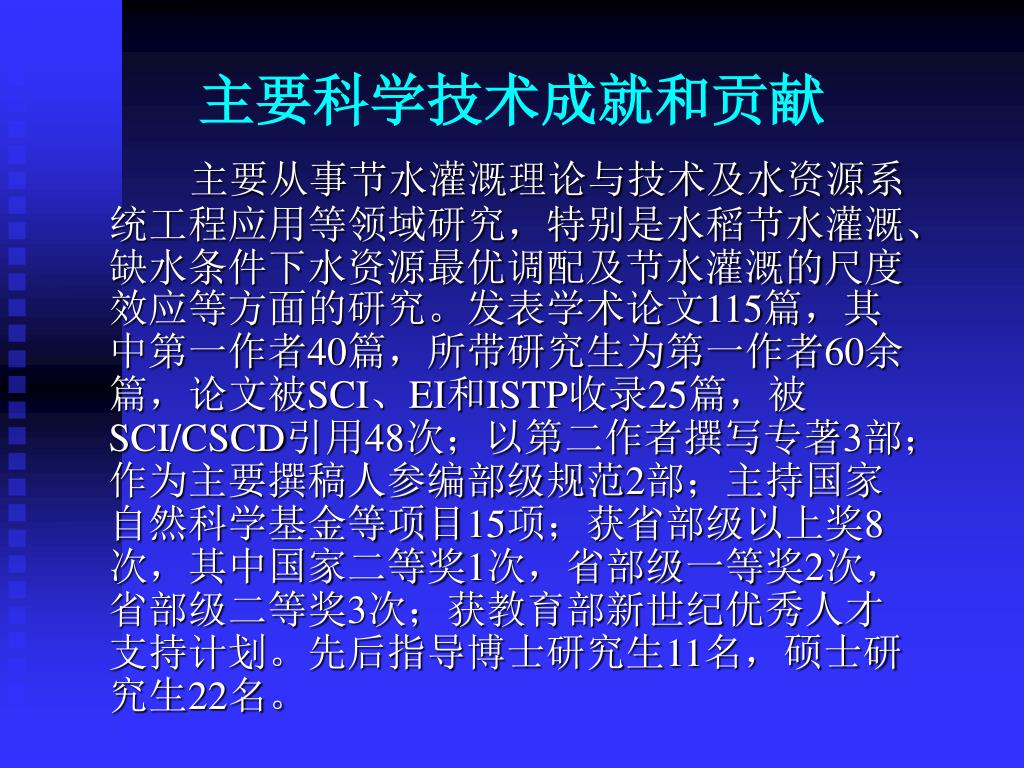 主要科学技术成就和贡献

主要从事节水灌溉理论与技术及水资源系统工程应用等领域研究，特别是水稻节水灌溉、缺水条件下水资源最优调配及节水灌溉的尺度效应等方面的研究。发表学术论文115篇，其中第一作者40篇，所带研究生为第一作者60余篇，论文被SCI、EI和ISTP收录25篇，被SCI/CSCD引用48次；以第二作者撰写专著3部；作为主要撰稿人参编部级规范2部；主持国家自然科学基金等项目15项；获省部级以上奖8次，其中国家二等奖1次，省部级一等奖2次，省部级二等奖3次；获教育部新世纪优秀人才支持计划。先后指导博士研究生11名，硕士研究生22名。